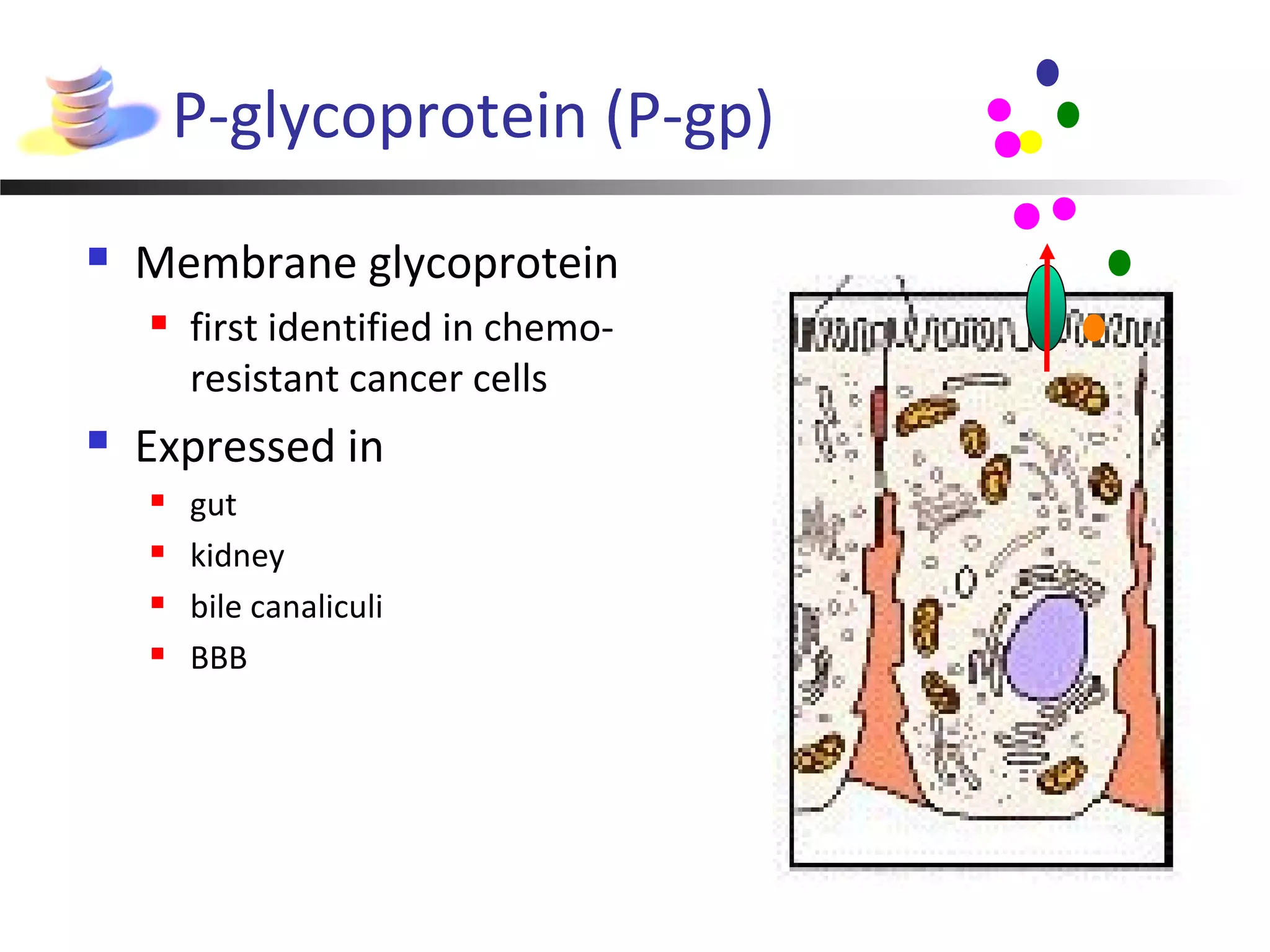 P-glycoprotein (P-gp)

Membrane glycoprotein

first identified in chemo-resistant cancer cells

Expressed in

gut

kidney

bile canaliculi

BBB